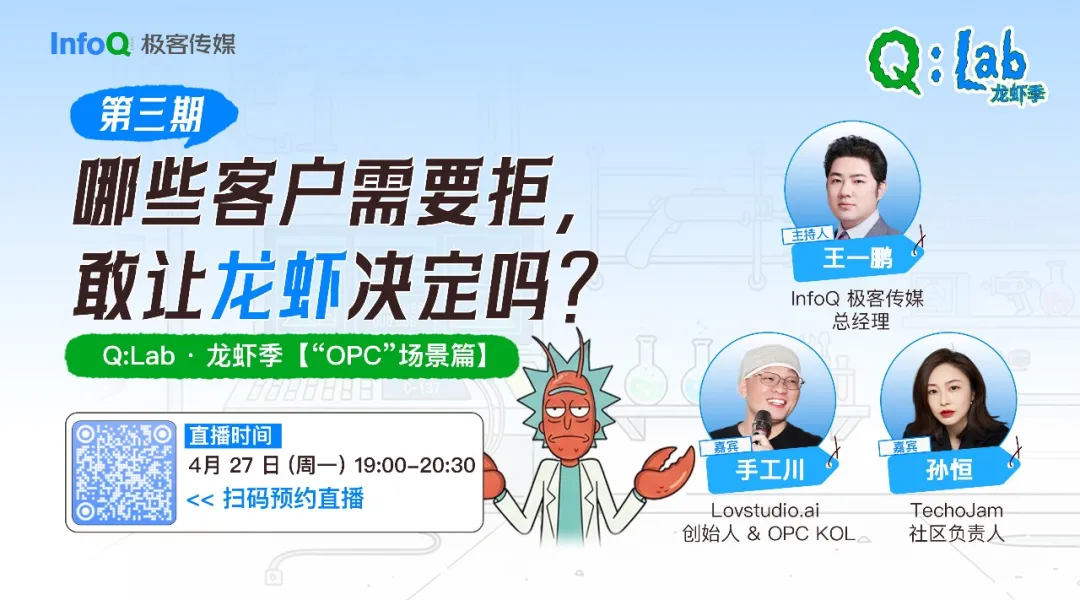 InfoQ 极客传媒

Q:Lab 龙虾季

第三期

哪些客户需要拒，敢让龙虾决定吗？

Q:Lab · 龙虾季【“OPC”场景篇】

直播时间
4月 27 日 (周一) 19:00-20:30
<< 扫码预约直播

主持人
王一鹏
InfoQ 极客传媒
总经理

嘉宾
手工川
Lovstudio.ai
创始人 & OPC KOL

嘉宾
孙恒
TechoJam
社区负责人